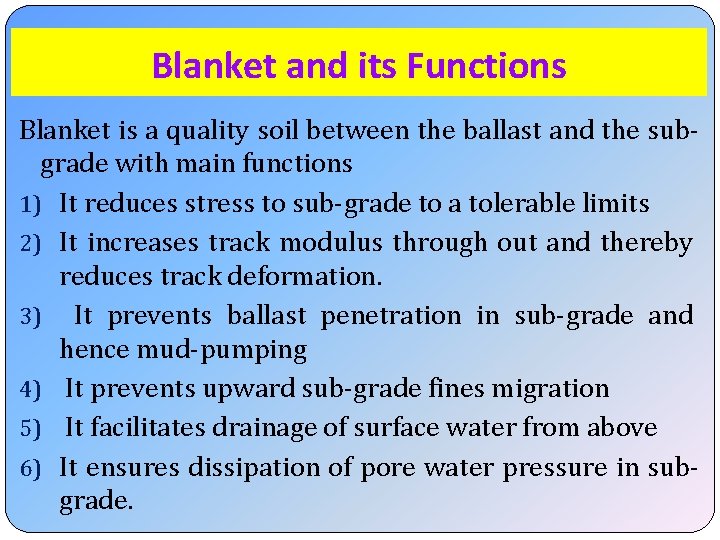 Blanket and its Functions

Blanket is a quality soil between the ballast and the sub-grade with main functions

1) It reduces stress to sub-grade to a tolerable limits

2) It increases track modulus through out and thereby reduces track deformation.

3) It prevents ballast penetration in sub-grade and hence mud-pumping

4) It prevents upward sub-grade fines migration

5) It facilitates drainage of surface water from above

6) It ensures dissipation of pore water pressure in sub-grade.